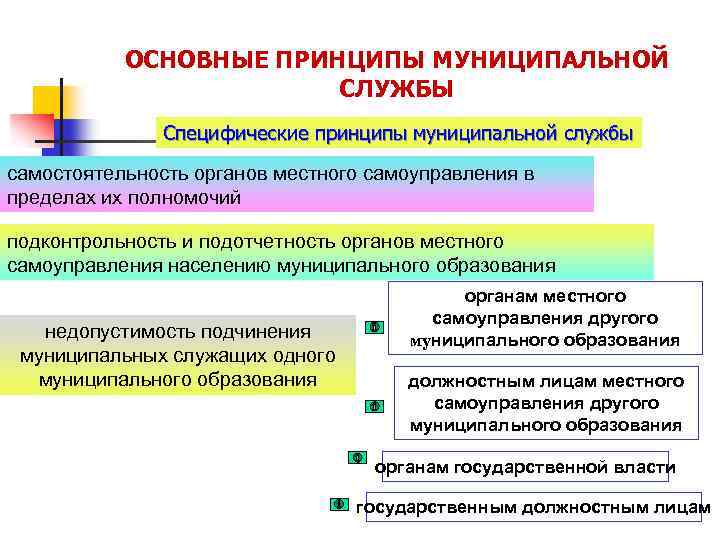 ОСНОВНЫЕ ПРИНЦИПЫ МУНИЦИПАЛЬНОЙ СЛУЖБЫ

Специфические принципы муниципальной службы

самостоятельность органов местного самоуправления в пределах их полномочий

подконтрольность и подотчетность органов местного самоуправления населению муниципального образования

недопустимость подчинения муниципальных служащих одного муниципального образования

органам местного самоуправления другого муниципального образования

должностным лицам местного самоуправления другого муниципального образования

органам государственной власти

государственным должностным лицам